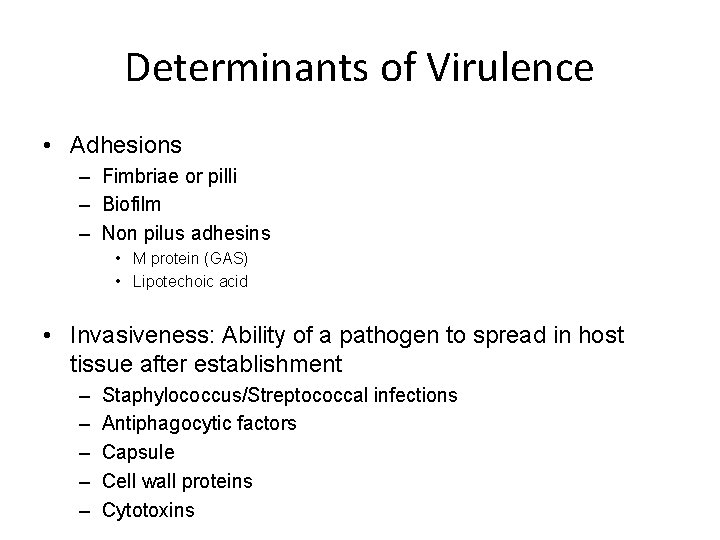 Determinants of Virulence

• Adhesions
– Fimbriae or pilli
– Biofilm
– Non pilus adhesins
• M protein (GAS)
• Lipotechoic acid

• Invasiveness: Ability of a pathogen to spread in host tissue after establishment
– Staphylococcus/Streptococcal infections
– Antiphagocytic factors
– Capsule
– Cell wall proteins
– Cytotoxins